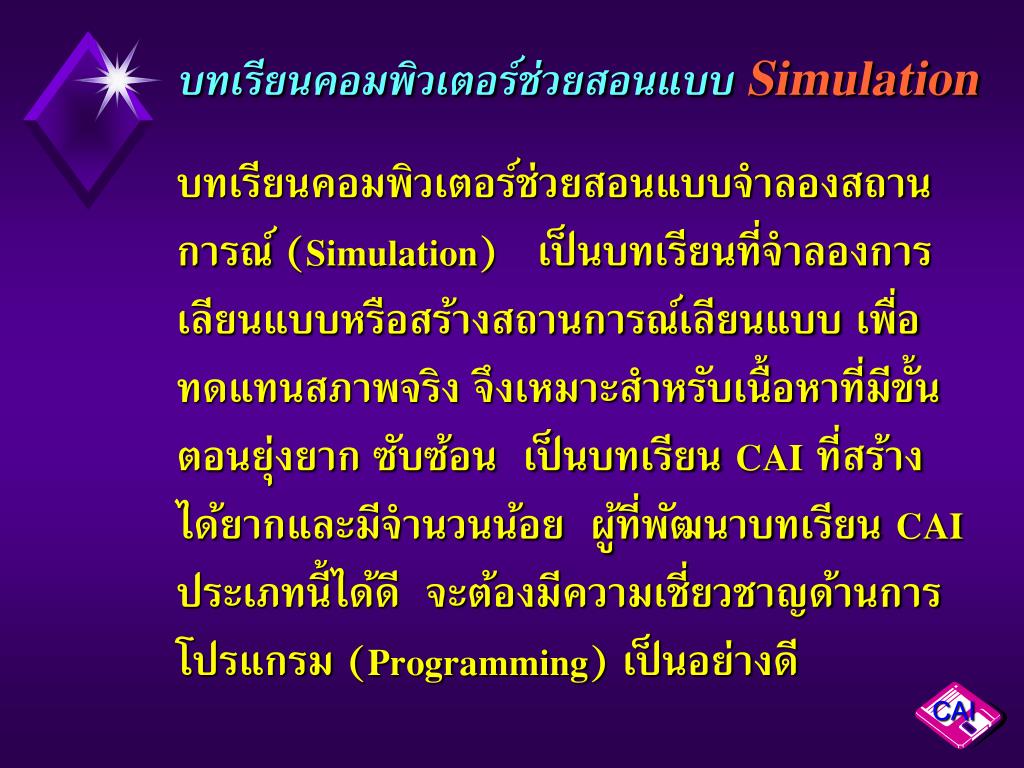 บทเรียนคอมพิวเตอร์ช่วยสอนแบบ Simulation

บทเรียนคอมพิวเตอร์ช่วยสอนแบบจำลองสถานการณ์ (Simulation) เป็นบทเรียนที่จำลองการเลียนแบบหรือสร้างสถานการณ์เลียนแบบ เพื่อทดแทนสภาพจริง จึงเหมาะสำหรับเนื้อหาที่มีขั้นตอนยุ่งยาก ซับซ้อน เป็นบทเรียน CAI ที่สร้างได้ยากและมีจำนวนน้อย ผู้ที่พัฒนาบทเรียน CAI ประเภทนี้ได้ดี จะต้องมีความเชี่ยวชาญด้านการโปรแกรม (Programming) เป็นอย่างดี

CAI